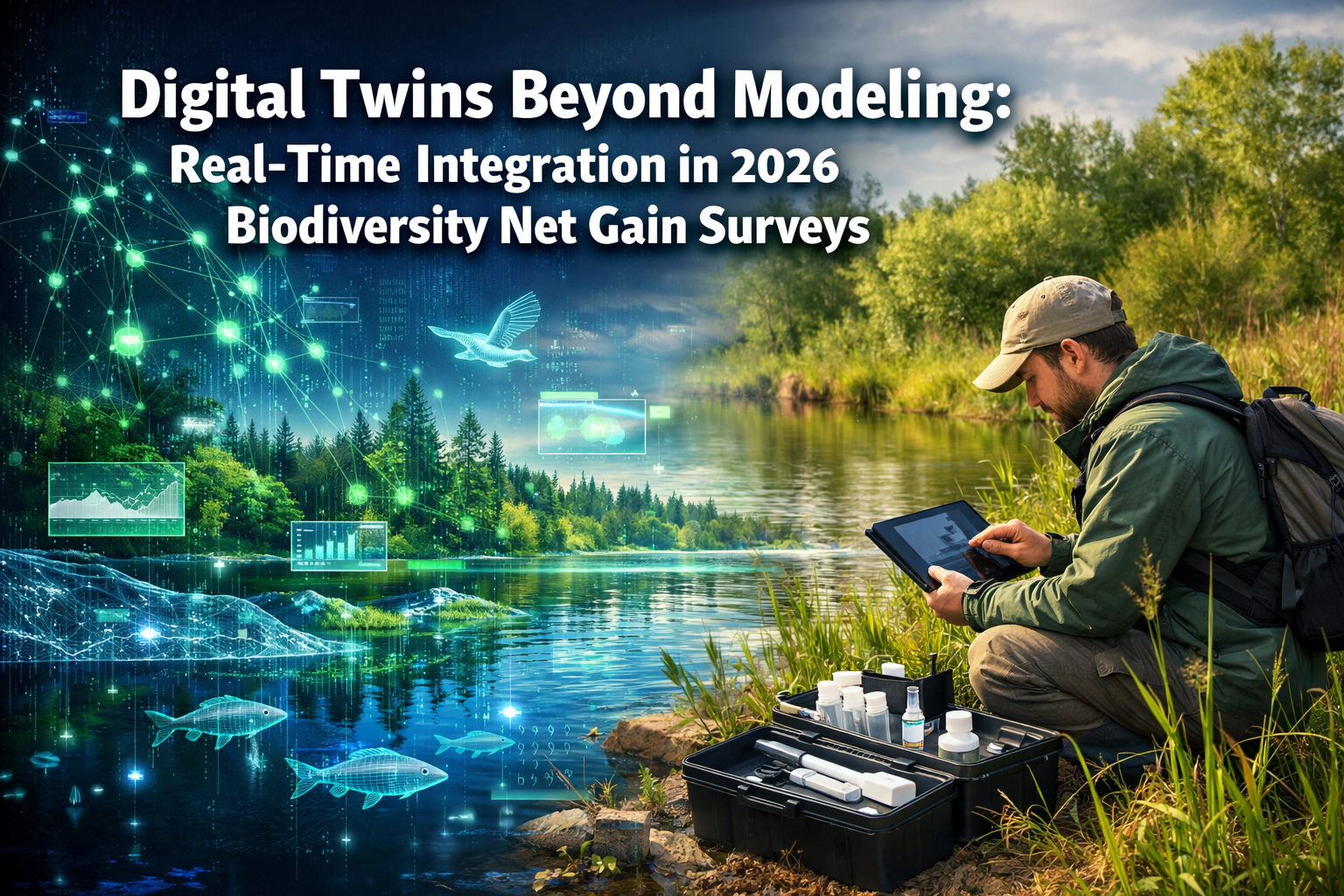 Digital Twins Beyond Modeling:
Real-Time Integration in 2026
Biodiversity Net Gain Surveys